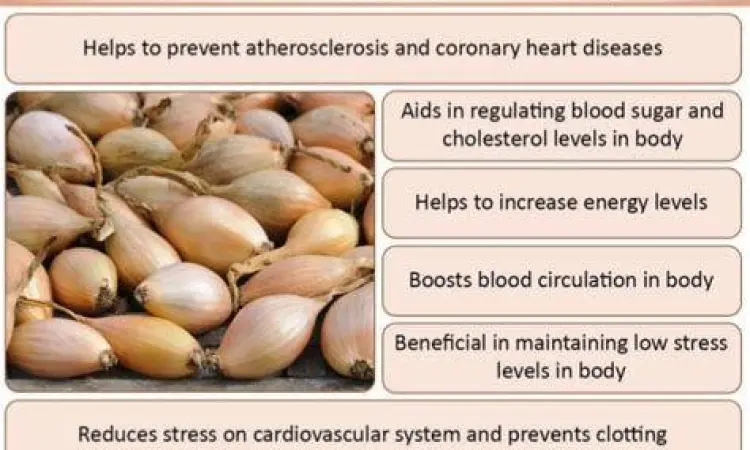 Helps to prevent atherosclerosis and coronary heart diseases

Aids in regulating blood sugar and cholesterol levels in body

Helps to increase energy levels

Boosts blood circulation in body

Beneficial in maintaining low stress levels in body

Reduces stress on cardiovascular system and prevents clotting